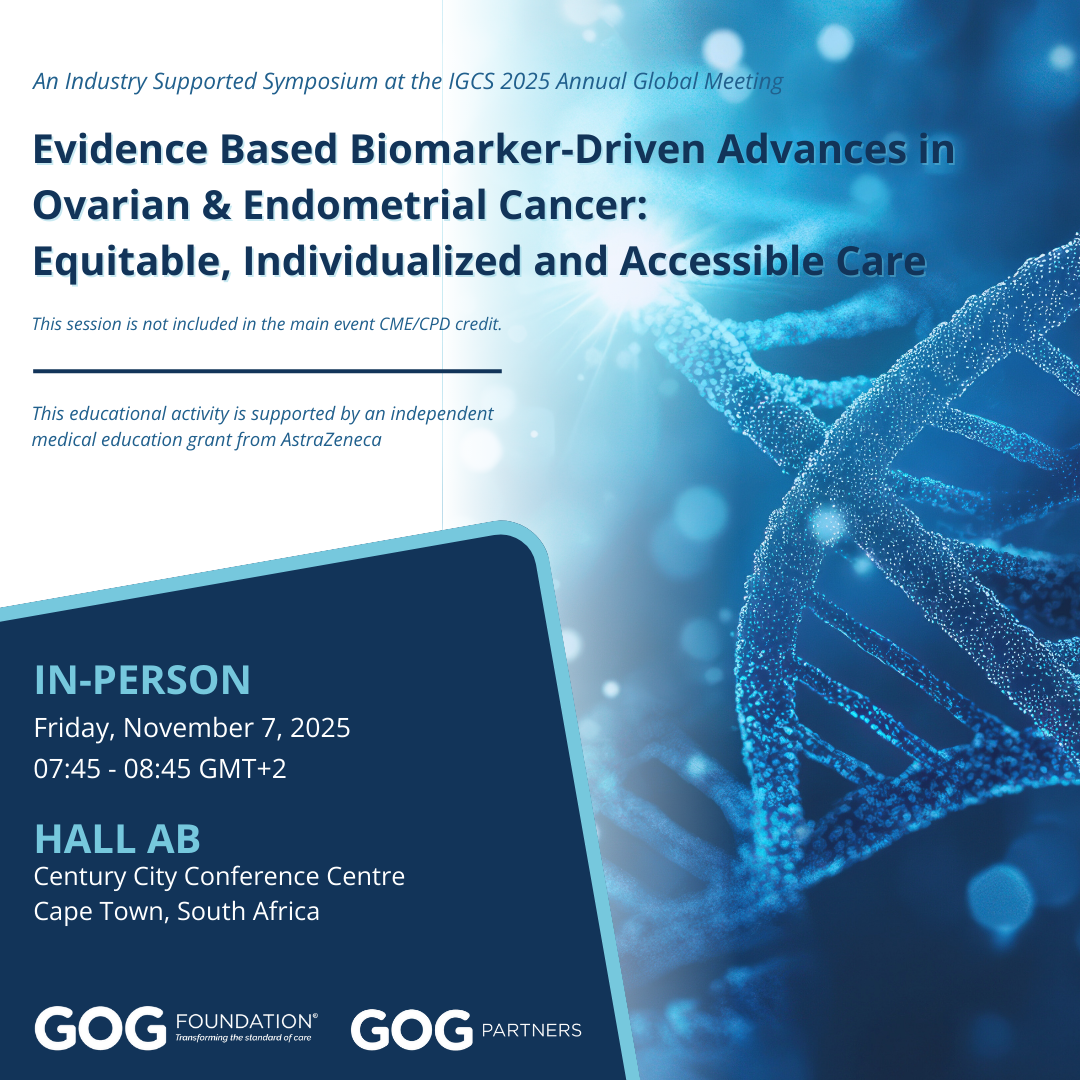 An Industry Supported Symposium at the IGCS 2025 Annual Global Meeting

Evidence Based Biomarker-Driven Advances in Ovarian & Endometrial Cancer: Equitable, Individualized and Accessible Care

This session is not included in the main event CME/CPD credit.

This educational activity is supported by an independent medical education grant from AstraZeneca

IN-PERSON
Friday, November 7, 2025
07:45 - 08:45 GMT+2

HALL AB
Century City Conference Centre
Cape Town, South Africa

GOG FOUNDATION®
Transforming the standard of care

GOG PARTNERS